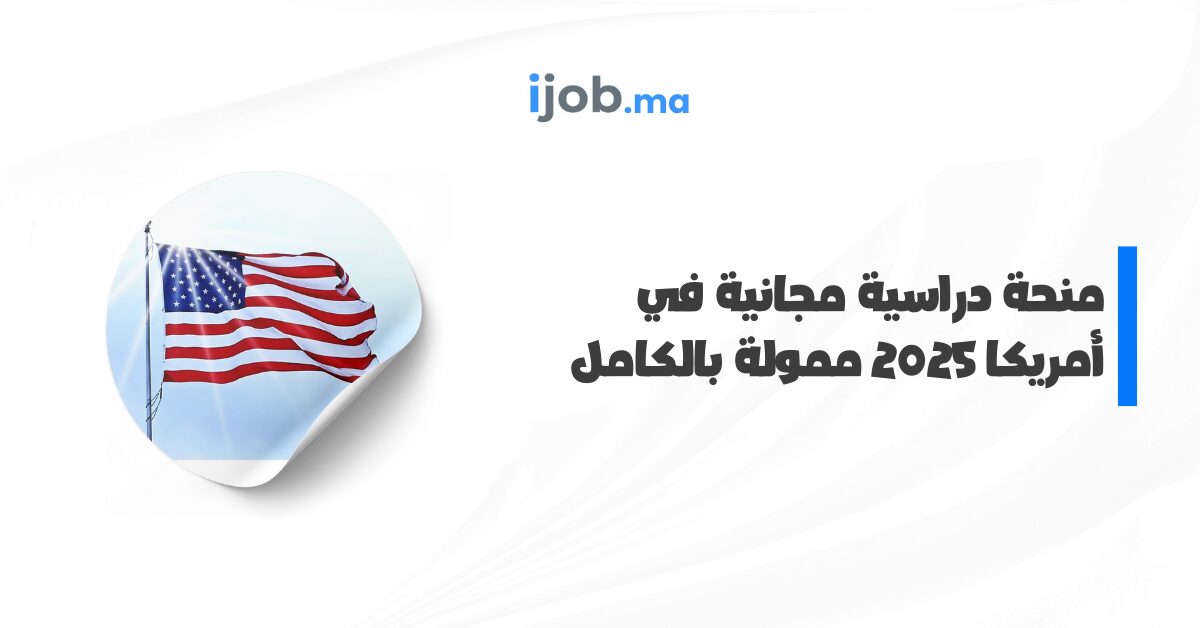 ijob.ma

منحة دراسية مجانية في أمريكا 2025 ممولة بالكامل